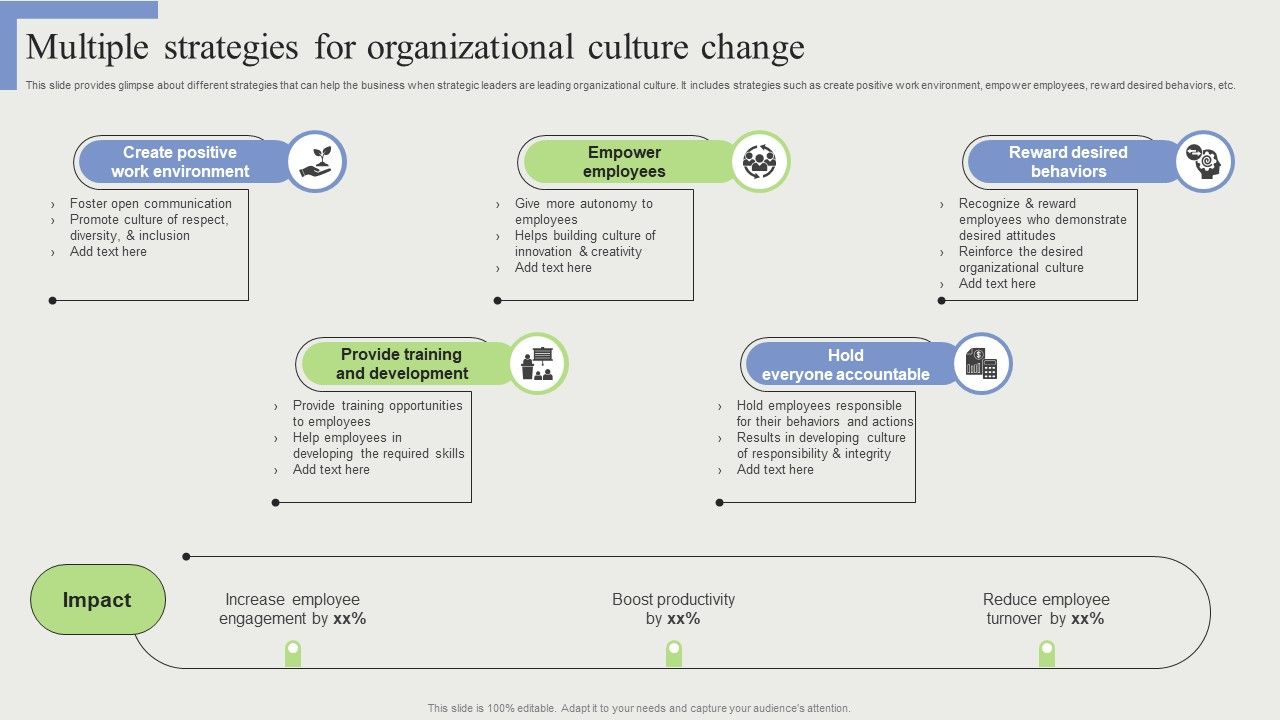 Multiple strategies for organizational culture change

This slide provides glimpse about different strategies that can help the business when strategic leaders are leading organizational culture. It includes strategies such as create positive work environment, empower employees, reward desired behaviors, etc.

Create positive work environment

› Foster open communication
› Promote culture of respect, diversity, & inclusion
› Add text here

Empower employees

› Give more autonomy to employees
› Helps building culture of innovation & creativity
› Add text here

Reward desired behaviors

› Recognize & reward employees who demonstrate desired attitudes
› Reinforce the desired organizational culture
› Add text here

Provide training and development

› Provide training opportunities to employees
› Help employees in developing the required skills
› Add text here

Hold everyone accountable

› Hold employees responsible for their behaviors and actions
› Results in developing culture of responsibility & integrity
› Add text here

Impact

Increase employee engagement by xx%

Boost productivity by xx%

Reduce employee turnover by xx%

This slide is 100% editable. Adapt it to your needs and capture your audience's attention.